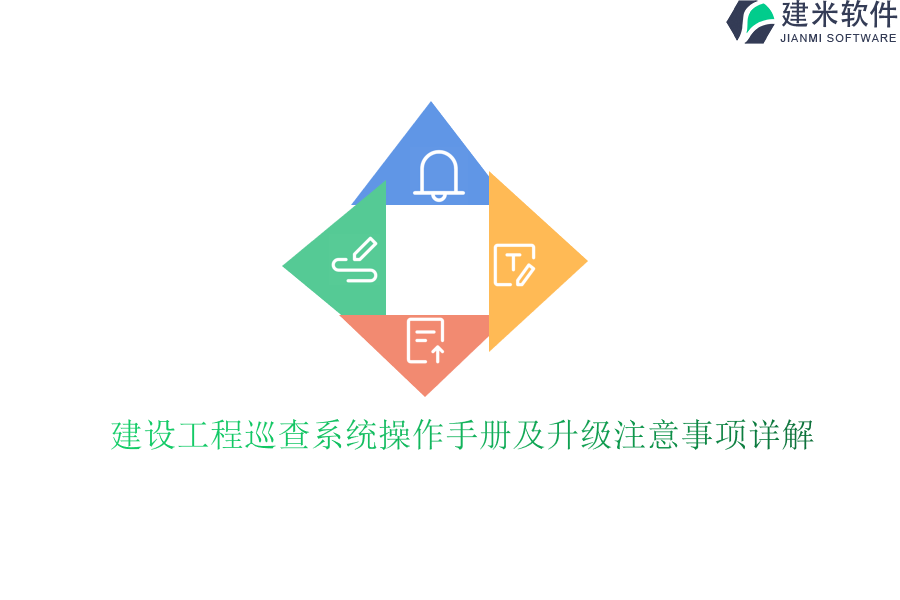 建米软件
JIANMI SOFTWARE

T

建设工程巡查系统操作手册及升级注意事项详解